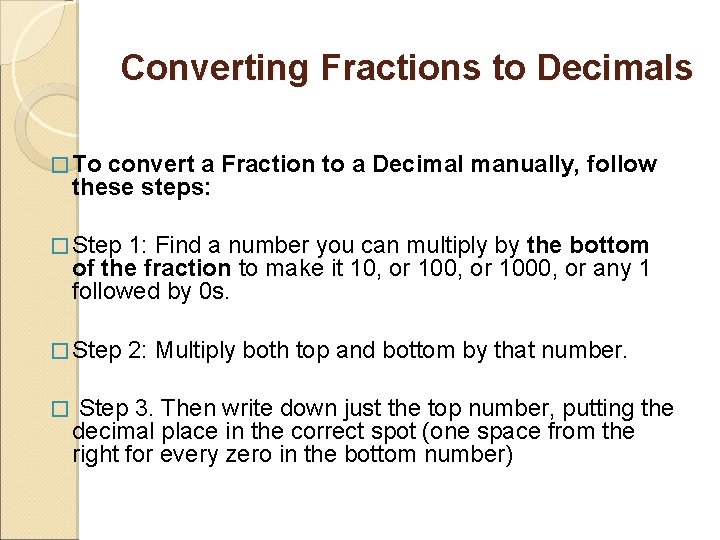 Converting Fractions to Decimals

□ To convert a Fraction to a Decimal manually, follow these steps:

□ Step 1: Find a number you can multiply by the bottom of the fraction to make it 10, or 100, or 1000, or any 1 followed by 0s.

□ Step 2: Multiply both top and bottom by that number.

□ Step 3. Then write down just the top number, putting the decimal place in the correct spot (one space from the right for every zero in the bottom number)